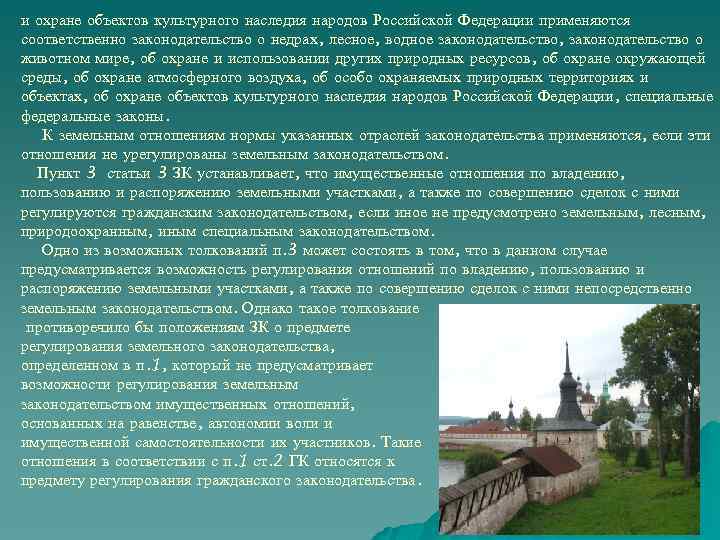 и охране объектов культурного наследия народов Российской Федерации применяются соответственно законодательство о недрах, лесное, водное законодательство, законодательство о животном мире, об охране и использовании других природных ресурсов, об охране окружающей среды, об охране атмосферного воздуха, об особо охраняемых природных территориях и объектах, об охране объектов культурного наследия народов Российской Федерации, специальные федеральные законы.

К земельным отношениям нормы указанных отраслей законодательства применяются, если эти отношения не урегулированы земельным законодательством.

Пункт 3 статьи 3 ЗК устанавливает, что имущественные отношения по владению, пользованию и распоряжению земельными участками, а также по совершению сделок с ними регулируются гражданским законодательством, если иное не предусмотрено земельным, лесным, природоохранным, иным специальным законодательством.

Одно из возможных толкований п.3 может состоять в том, что в данном случае предусматривается возможность регулирования отношений по владению, пользованию и распоряжению земельными участками, а также по совершению сделок с ними непосредственно земельным законодательством. Однако такое толкование противоречило бы положениям ЗК о предмете регулирования земельного законодательства, определенном в п.1, который не предусматривает возможности регулирования земельным законодательством имущественных отношений, основанных на равенстве, автономии воли и имущественной самостоятельности их участников. Такие отношения в соответствии с п.1 ст.2 ГК относятся к предмету регулирования гражданского законодательства.